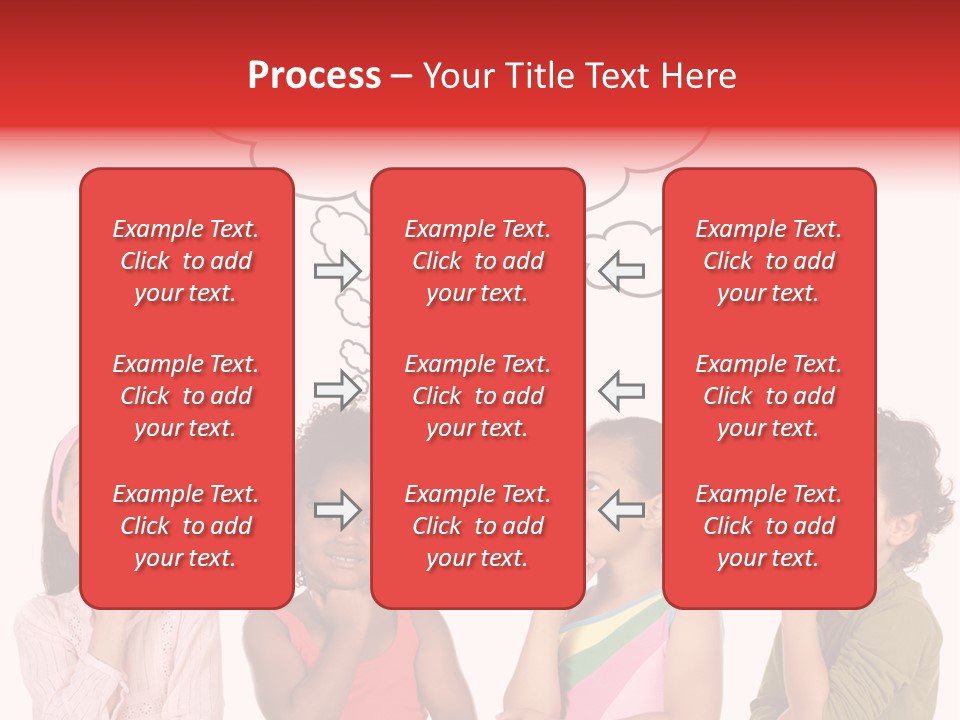 Process – Your Title Text Here

Example Text. Click to add your text.

Example Text. Click to add your text.

Example Text. Click to add your text.

Example Text. Click to add your text.

Example Text. Click to add your text.

Example Text. Click to add your text.

Example Text. Click to add your text.

Example Text. Click to add your text.

Example Text. Click to add your text.